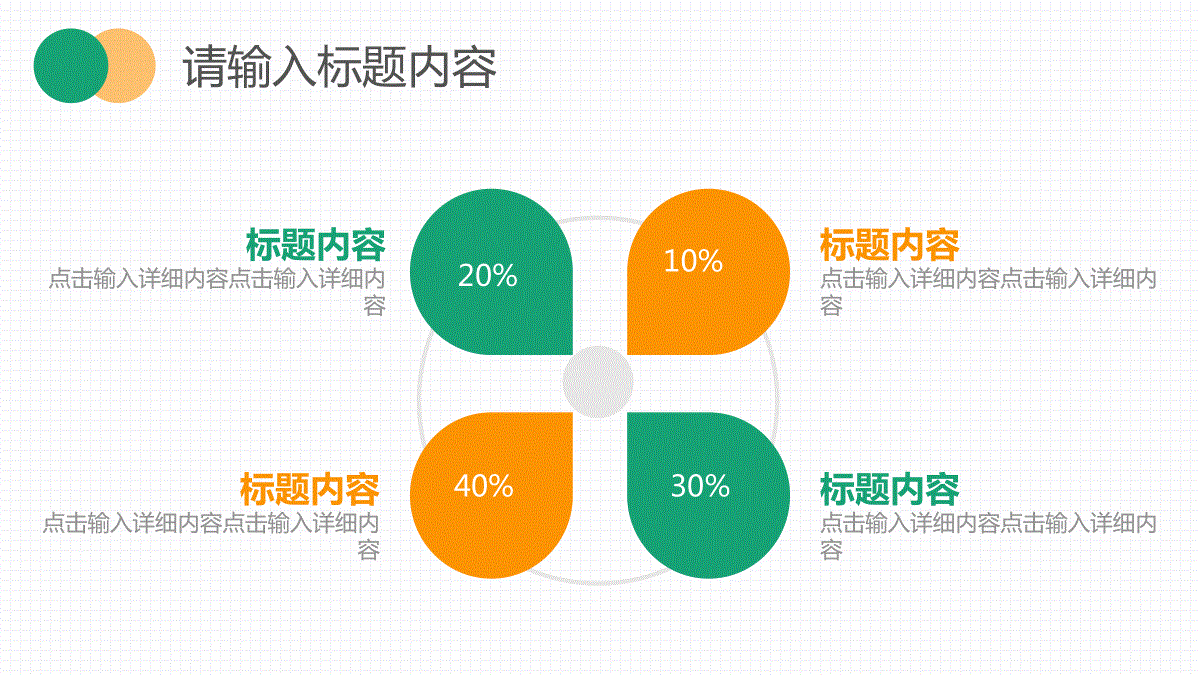 请输入标题内容

标题内容
点击输入详细内容点击输入详细内容

20%

10%

标题内容
点击输入详细内容点击输入详细内容

标题内容
点击输入详细内容点击输入详细内容

40%

30%

标题内容
点击输入详细内容点击输入详细内容